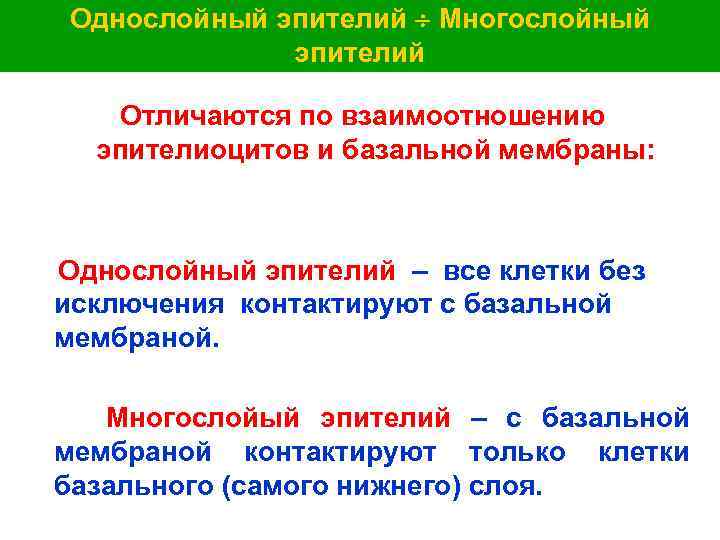 Однослойный эпителий ÷ Многослойный эпителий

Отличаются по взаимоотношению эпителиоцитов и базальной мембраны:

Однослойный эпителий – все клетки без исключения контактируют с базальной мембраной.

Многослойый эпителий – с базальной мембраной контактируют только клетки базального (самого нижнего) слоя.